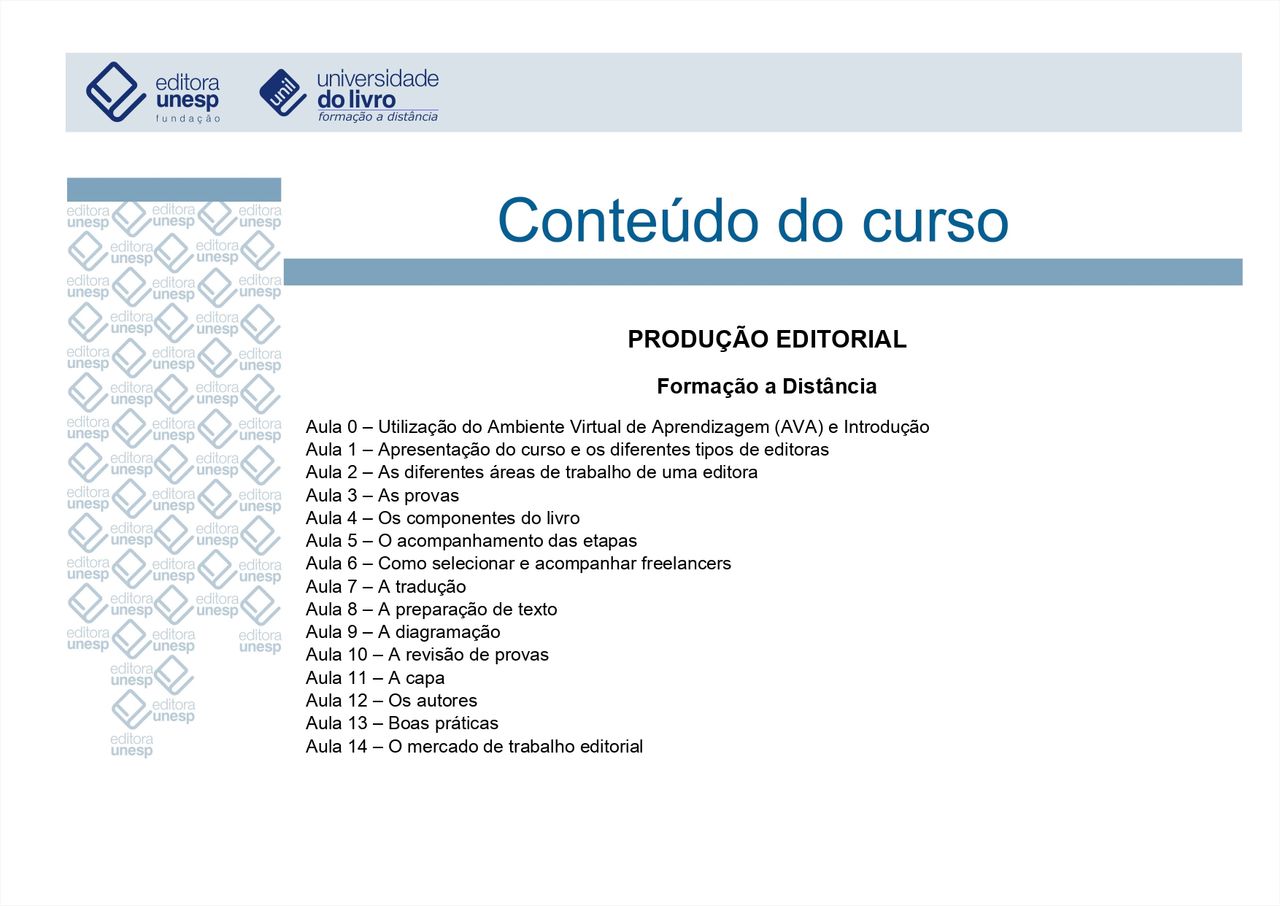 editora unesp fundação

unil universidade do livro formação a distância

Conteúdo do curso

PRODUÇÃO EDITORIAL

Formação a Distância

Aula 0 – Utilização do Ambiente Virtual de Aprendizagem (AVA) e Introdução
Aula 1 – Apresentação do curso e os diferentes tipos de editoras
Aula 2 – As diferentes áreas de trabalho de uma editora
Aula 3 – As provas
Aula 4 – Os componentes do livro
Aula 5 – O acompanhamento das etapas
Aula 6 – Como selecionar e acompanhar freelancers
Aula 7 – A tradução
Aula 8 – A preparação de texto
Aula 9 – A diagramação
Aula 10 – A revisão de provas
Aula 11 – A capa
Aula 12 – Os autores
Aula 13 – Boas práticas
Aula 14 – O mercado de trabalho editorial